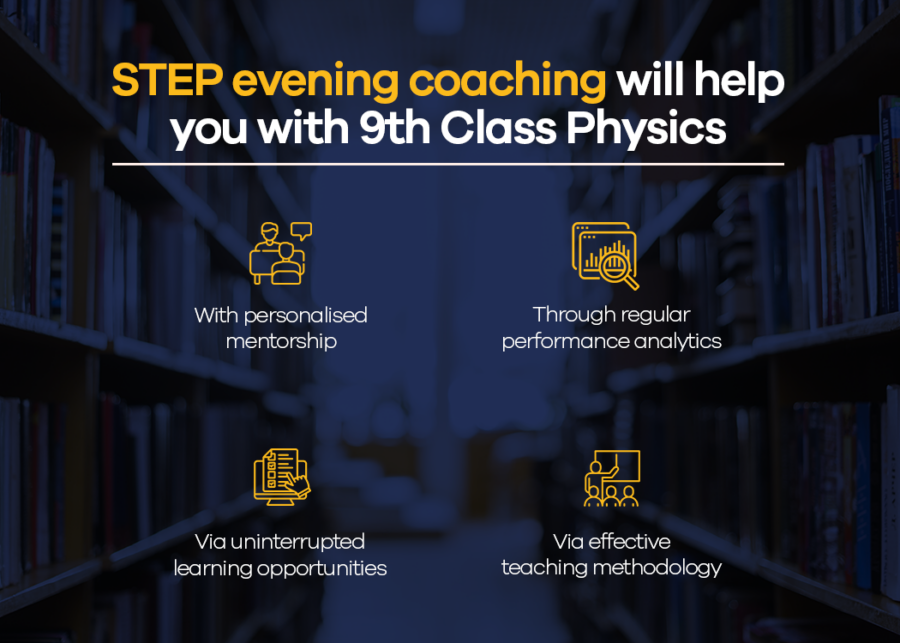 STEP evening coaching will help you with 9th Class Physics

With personalised mentorship

Through regular performance analytics

Via uninterrupted learning opportunities

Via effective teaching methodology